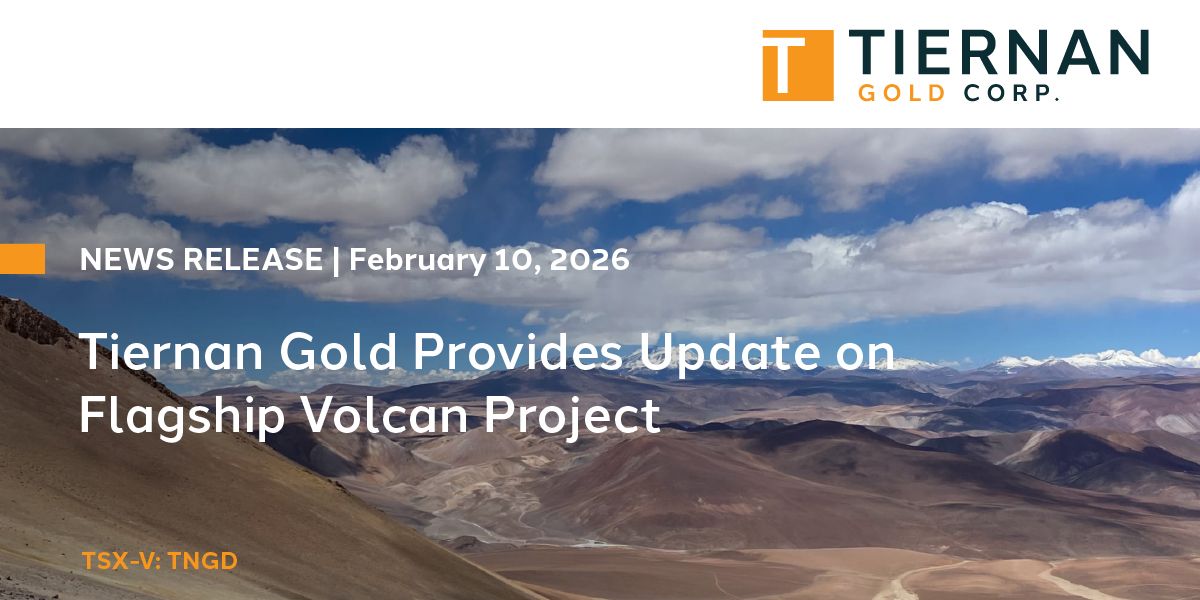 T TIERNAN GOLD CORP.

NEWS RELEASE | February 10, 2026

Tiernan Gold Provides Update on Flagship Volcan Project

TSX-V: TNGD